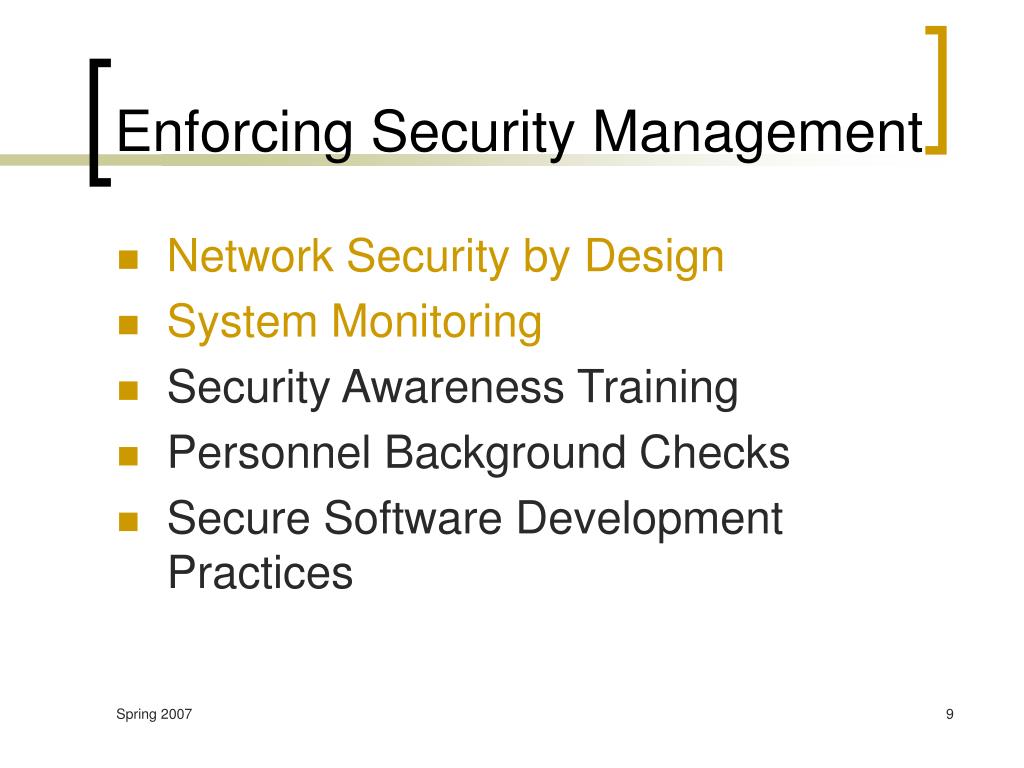 Enforcing Security Management

- Network Security by Design
- System Monitoring
- Security Awareness Training
- Personnel Background Checks
- Secure Software Development Practices

Spring 2007

9